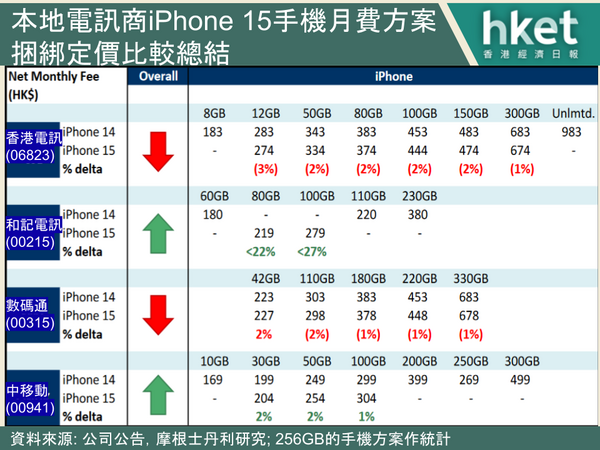 本地電訊商iPhone 15手機月費方案捆綁定價比較總結

hket
香港經濟日報

| Net Monthly Fee (HK$) | | Overall | iPhone | | | | | | | |
|---|---|---|---|---|---|---|---|---|---|---|
| | | | 8GB | 12GB | 50GB | 80GB | 100GB | 150GB | 300GB | Unlmtd. |
| 香港電訊 (06823) | iPhone 14 | | 183 | 283 | 343 | 383 | 453 | 483 | 683 | 983 |
| | iPhone 15 | | - | 274 | 334 | 374 | 444 | 474 | 674 | - |
| | % delta | | | (3%) | (2%) | (2%) | (2%) | (2%) | (1%) | |
| | | | 60GB | 80GB | 100GB | 110GB | 230GB | | | |
| 和記電訊 (00215) | iPhone 14 | | 180 | - | - | 220 | 380 | | | |
| | iPhone 15 | | - | 219 | 279 | - | - | | | |
| | % delta | | | <22% | <27% | | | | | |
| | | | | 42GB | 110GB | 180GB | 220GB | 330GB | | |
| 數碼通 (00315) | iPhone 14 | | | 223 | 303 | 383 | 453 | 683 | | |
| | iPhone 15 | | | 227 | 298 | 378 | 448 | 678 | | |
| | % delta | | | 2% | (2%) | (1%) | (1%) | (1%) | | |
| | | | 10GB | 30GB | 50GB | 100GB | 200GB | 250GB | 300GB | |
| 中移動 (00941) | iPhone 14 | | 169 | 199 | 249 | 299 | 399 | 269 | 499 | |
| | iPhone 15 | | - | 204 | 254 | 304 | - | - | - | |
| | % delta | | | 2% | 2% | 1% | | | | |

資料來源: 公司公告, 摩根士丹利研究; 256GB的手機方案作統計